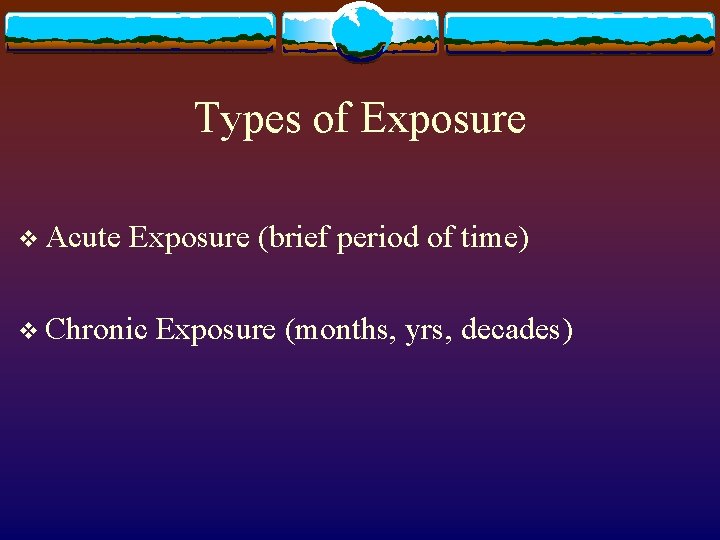 Types of Exposure

❖ Acute Exposure (brief period of time)

❖ Chronic Exposure (months, yrs, decades)